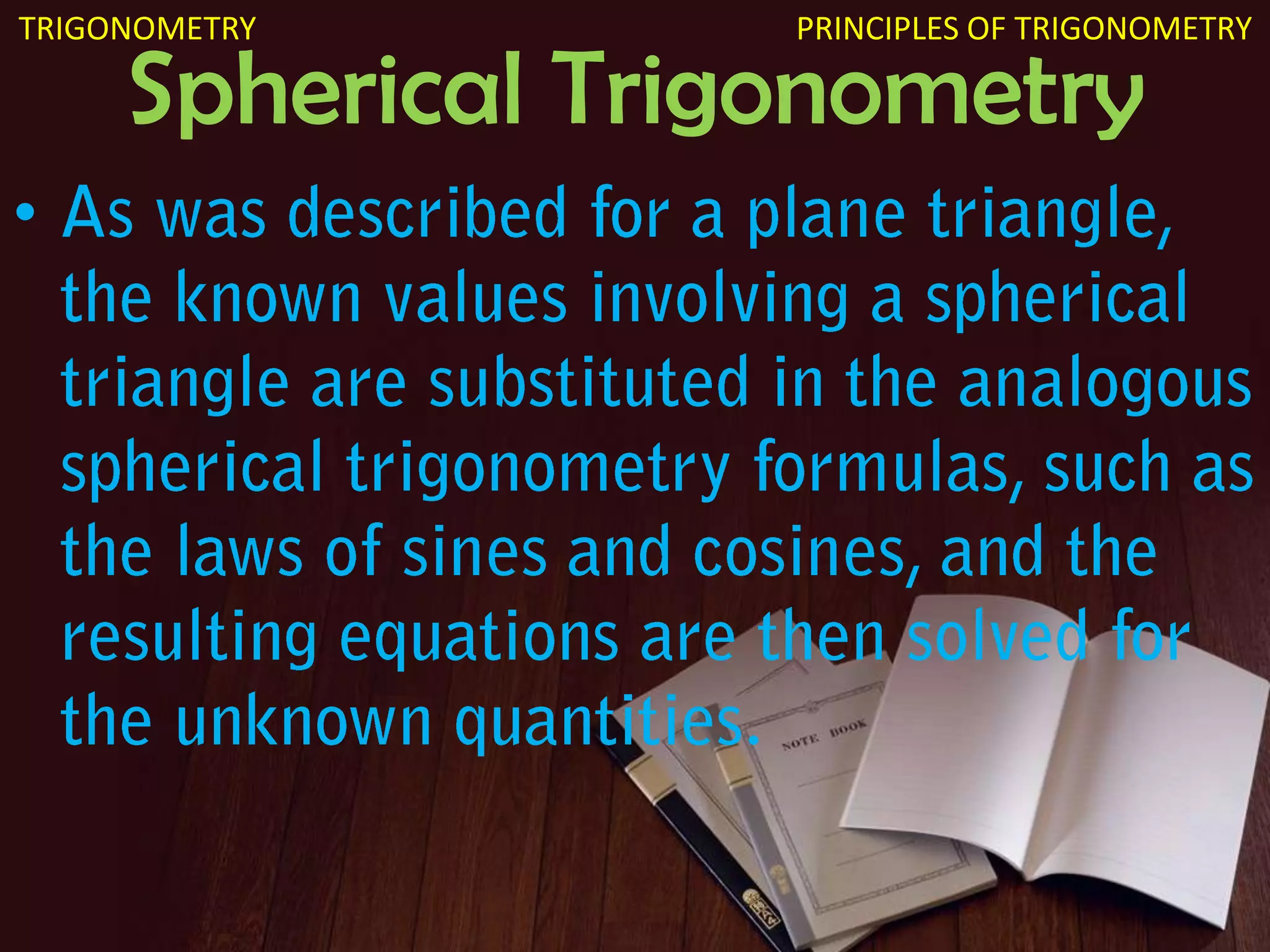 TRIGONOMETRY

PRINCIPLES OF TRIGONOMETRY

Spherical Trigonometry

• As was described for a plane triangle, the known values involving a spherical triangle are substituted in the analogous spherical trigonometry formulas, such as the laws of sines and cosines, and the resulting equations are then solved for the unknown quantities.

NOTE BOOK